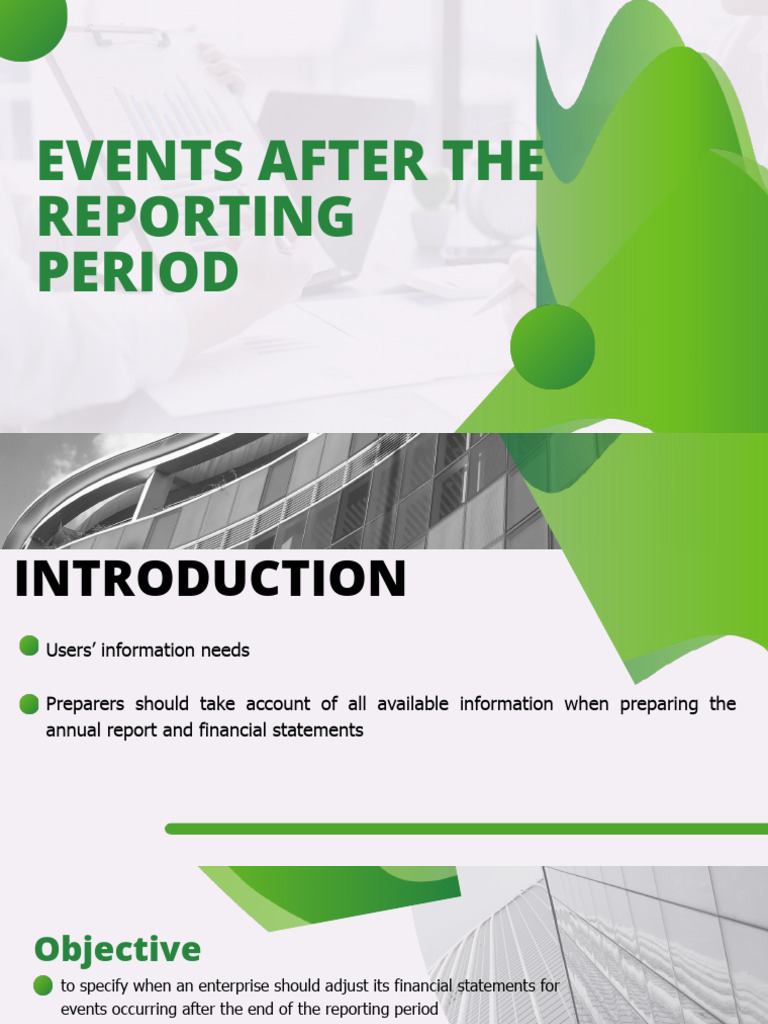 EVENTS AFTER THE REPORTING PERIOD

INTRODUCTION

Users' information needs

Preparers should take account of all available information when preparing the annual report and financial statements

Objective

to specify when an enterprise should adjust its financial statements for events occurring after the end of the reporting period